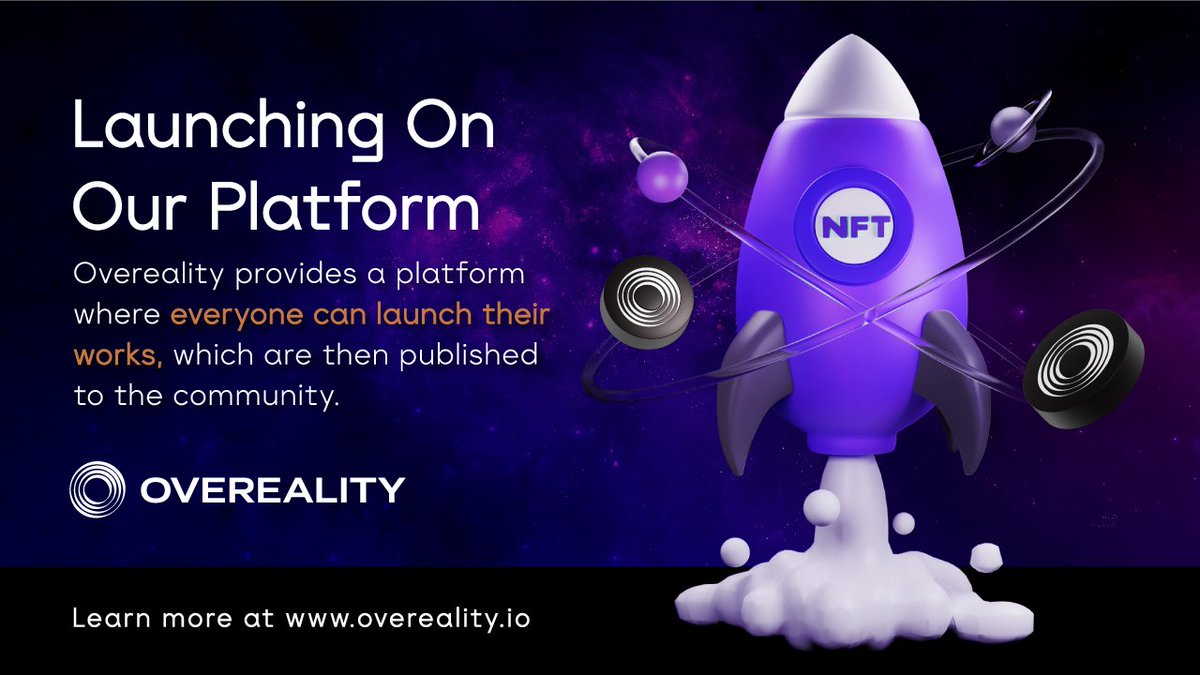 Launching On Our Platform

Overeality provides a platform where everyone can launch their works, which are then published to the community.

NFT

OVEREALITY

Learn more at www.overeality.io